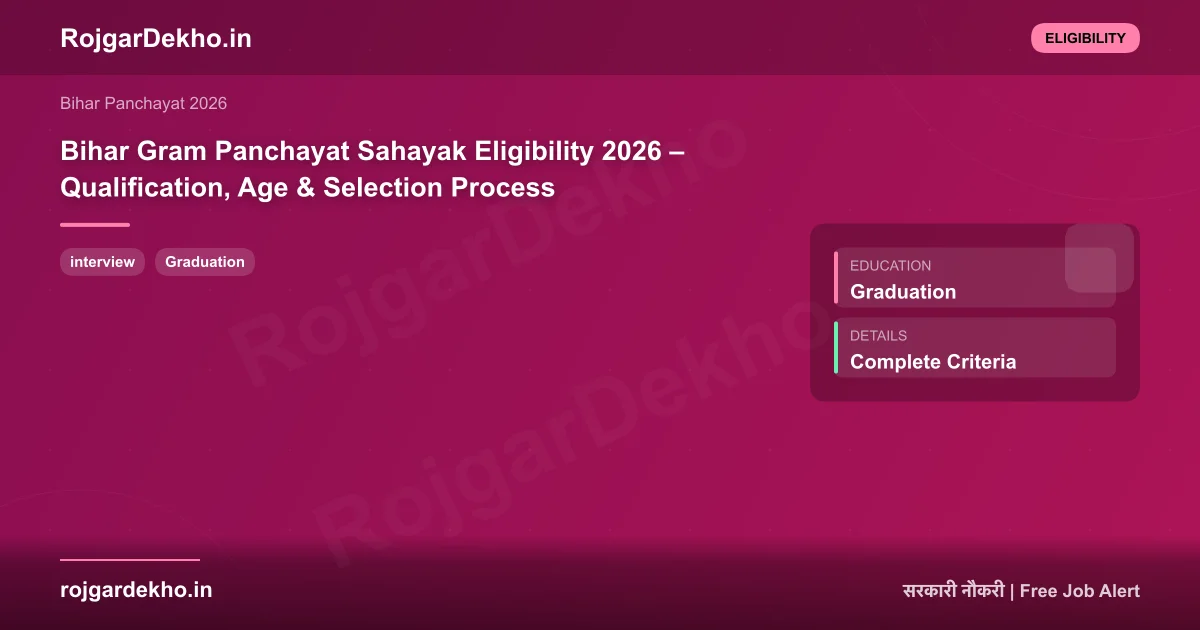 RojgarDekho.in

ELIGIBILITY

Bihar Panchayat 2026

Bihar Gram Panchayat Sahayak Eligibility 2026 – Qualification, Age & Selection Process

interview

Graduation

EDUCATION
Graduation

DETAILS
Complete Criteria

RojgarDekho

RojgarDekho

rojgardekho.in

सरकारी नौकरी | Free Job Alert